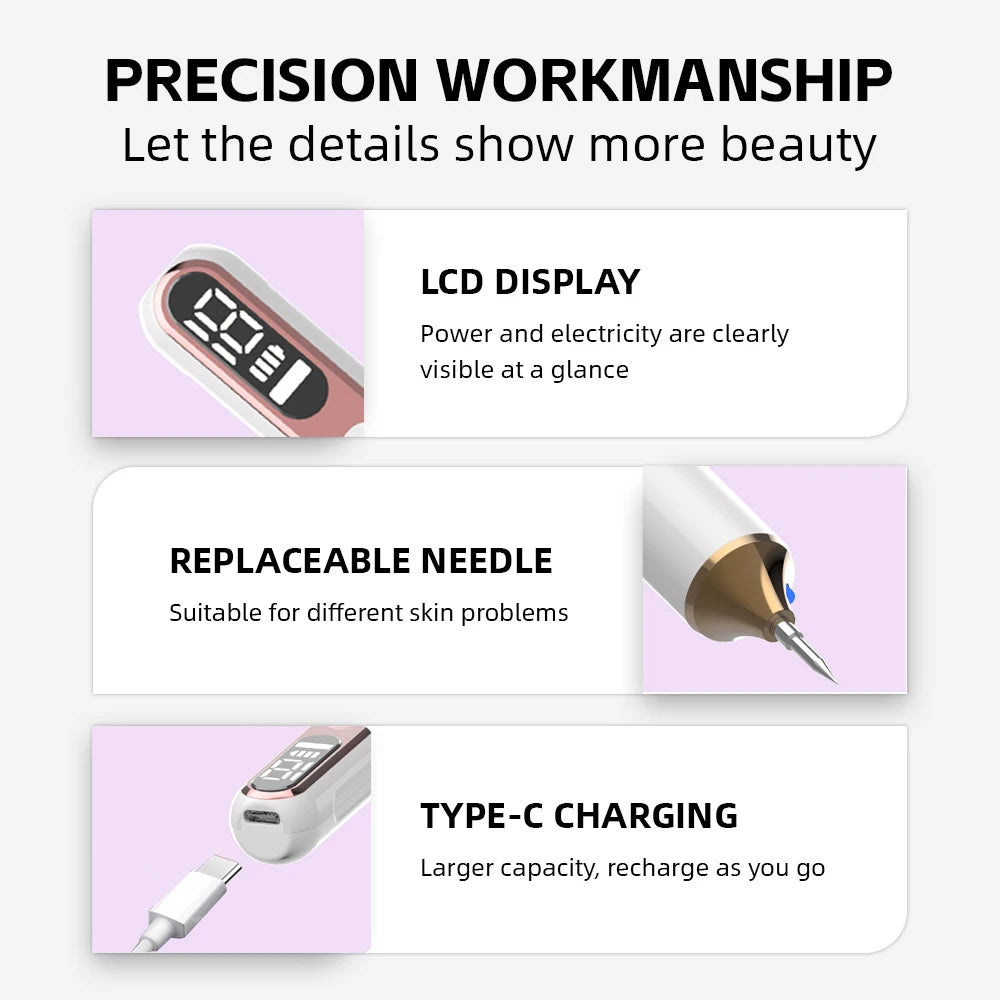 PRECISION WORKMANSHIP
Let the details show more beauty

LCD DISPLAY
Power and electricity are clearly visible at a glance

REPLACEABLE NEEDLE
Suitable for different skin problems

TYPE-C CHARGING
Larger capacity, recharge as you go